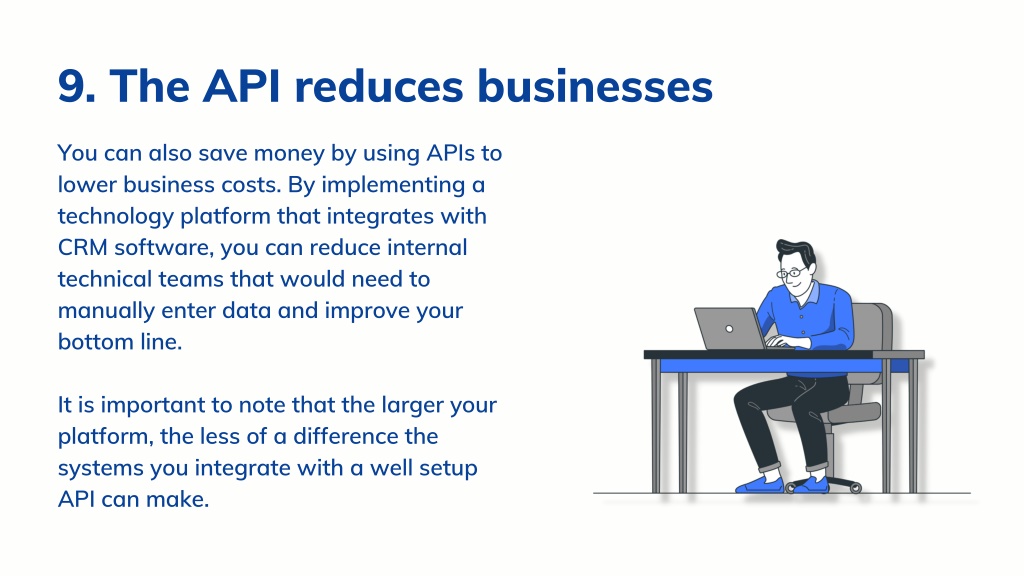 9. The API reduces businesses

You can also save money by using APIs to lower business costs. By implementing a technology platform that integrates with CRM software, you can reduce internal technical teams that would need to manually enter data and improve your bottom line.

It is important to note that the larger your platform, the less of a difference the systems you integrate with a well setup API can make.